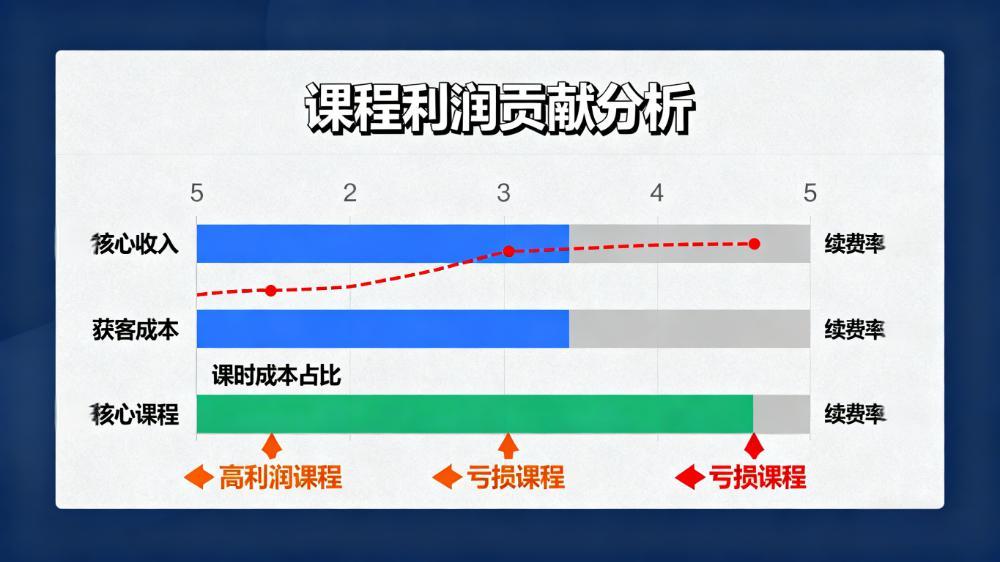 课程利润贡献分析

5 2 3 4 5

核心收入 续费率

获客成本 续费率

课时成本占比

核心课程 续费率

高利润课程 亏损课程 亏损课程